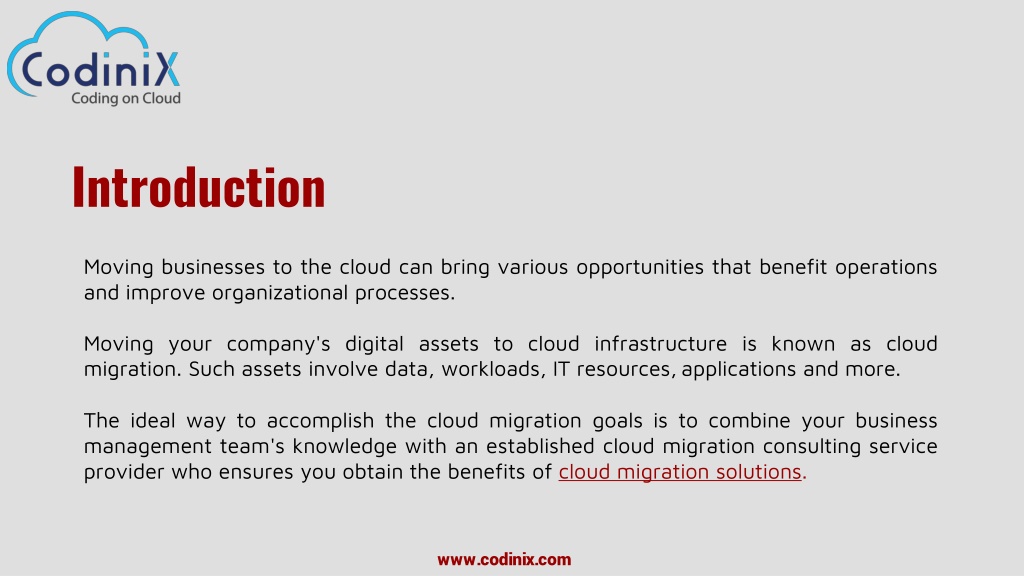 CodiniX
Coding on Cloud

Introduction

Moving businesses to the cloud can bring various opportunities that benefit operations and improve organizational processes.

Moving your company's digital assets to cloud infrastructure is known as cloud migration. Such assets involve data, workloads, IT resources, applications and more.

The ideal way to accomplish the cloud migration goals is to combine your business management team's knowledge with an established cloud migration consulting service provider who ensures you obtain the benefits of cloud migration solutions.

www.codinix.com